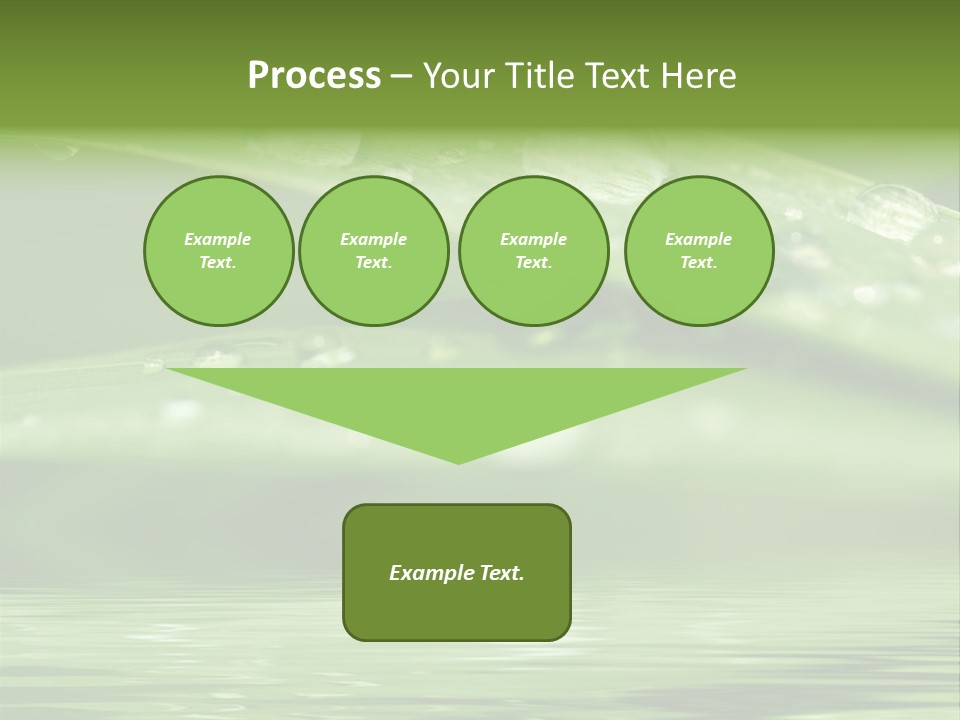 Process – Your Title Text Here

Example Text.

Example Text.

Example Text.

Example Text.

Example Text.